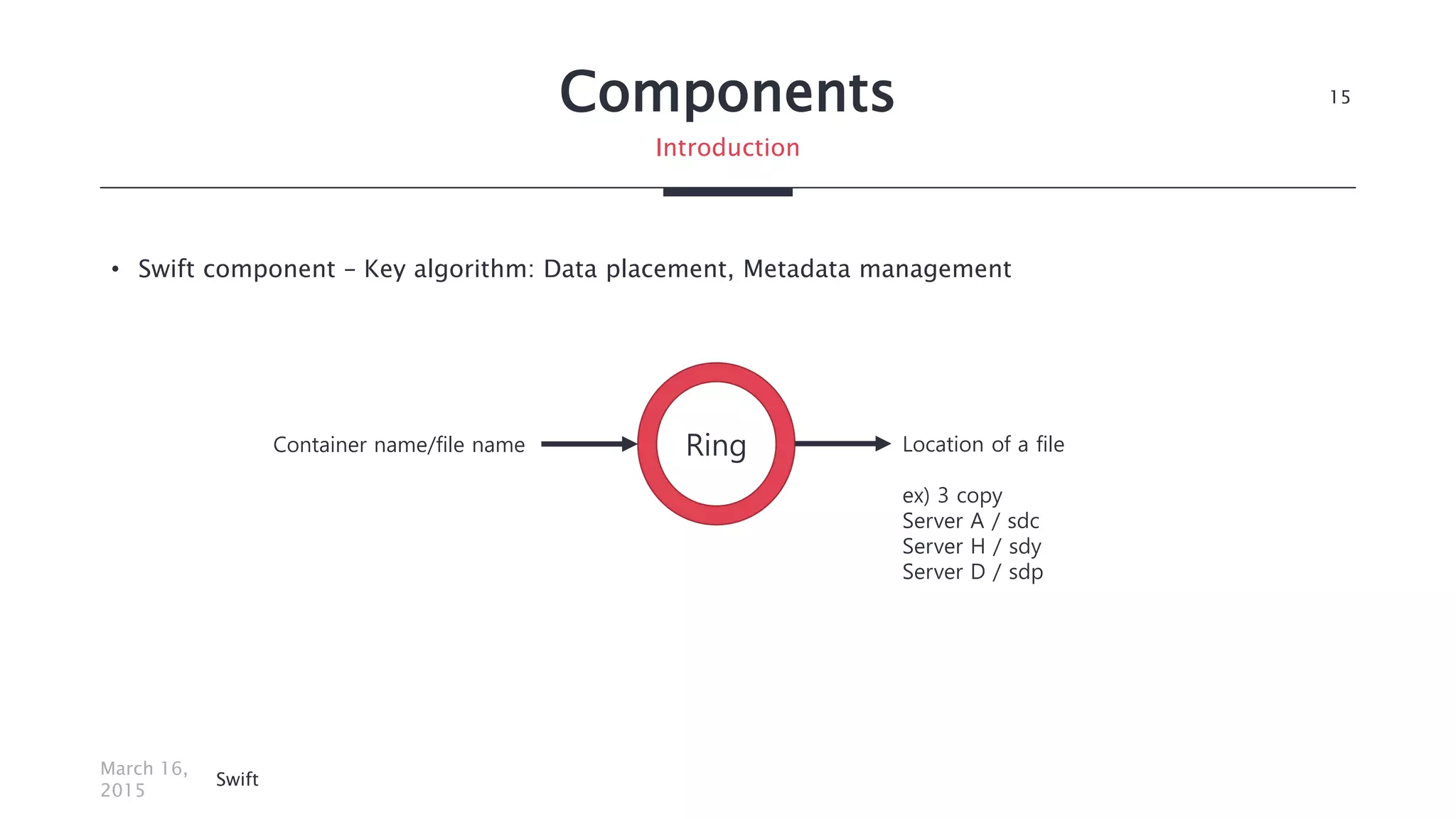 Components

15

Introduction

• Swift component – Key algorithm: Data placement, Metadata management

Container name/file name

Ring

Location of a file

ex) 3 copy
Server A / sdc
Server H / sdy
Server D / sdp

March 16, 2015

Swift